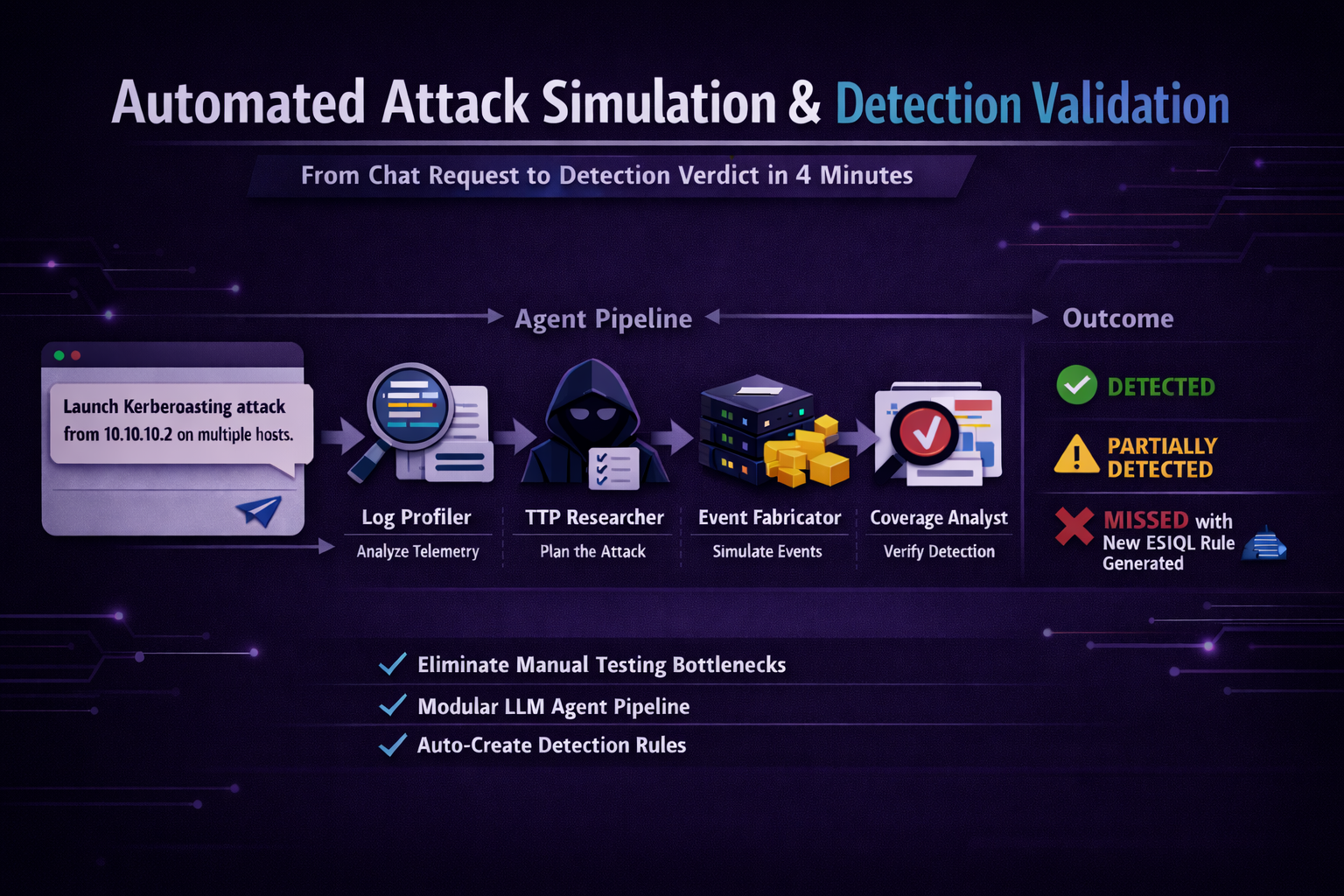 Automated Attack Simulation & Detection Validation

From Chat Request to Detection Verdict in 4 Minutes

Agent Pipeline

Outcome

Launch Kerberoasting attack from 10.10.10.2 on multiple hosts.

Log Profiler
Analyze Telemetry

TTP Researcher
Plan the Attack

Event Fabricator
Simulate Events

Coverage Analyst
Verify Detection

DETECTED

PARTIALLY DETECTED

MISSED with New ESIQL Rule Generated

Eliminate Manual Testing Bottlenecks

Modular LLM Agent Pipeline

Auto-Create Detection Rules